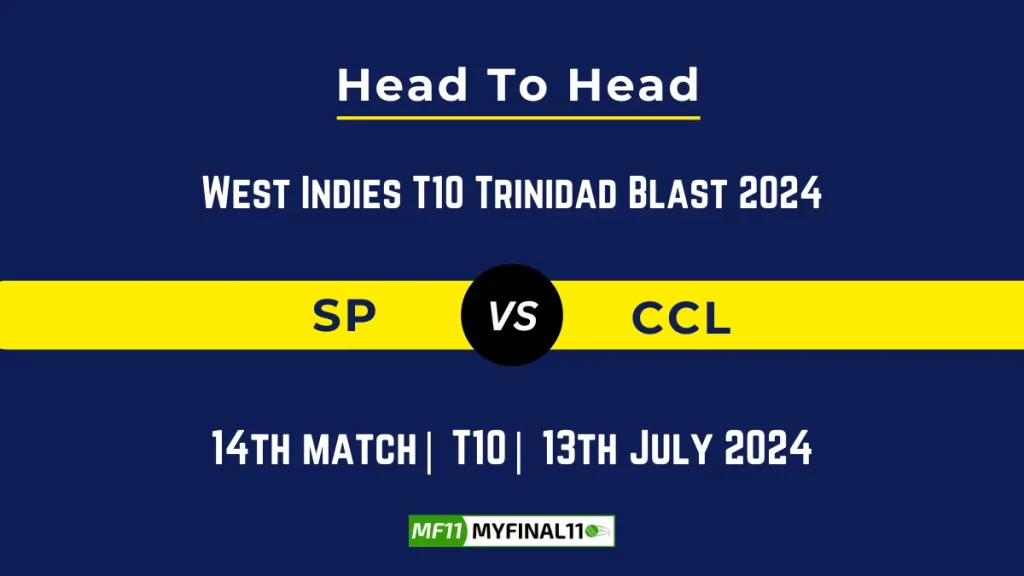 Head To Head

West Indies T10 Trinidad Blast 2024

SP VS CCL

14th match | T10 | 13th July 2024

MF11 MYFINAL11